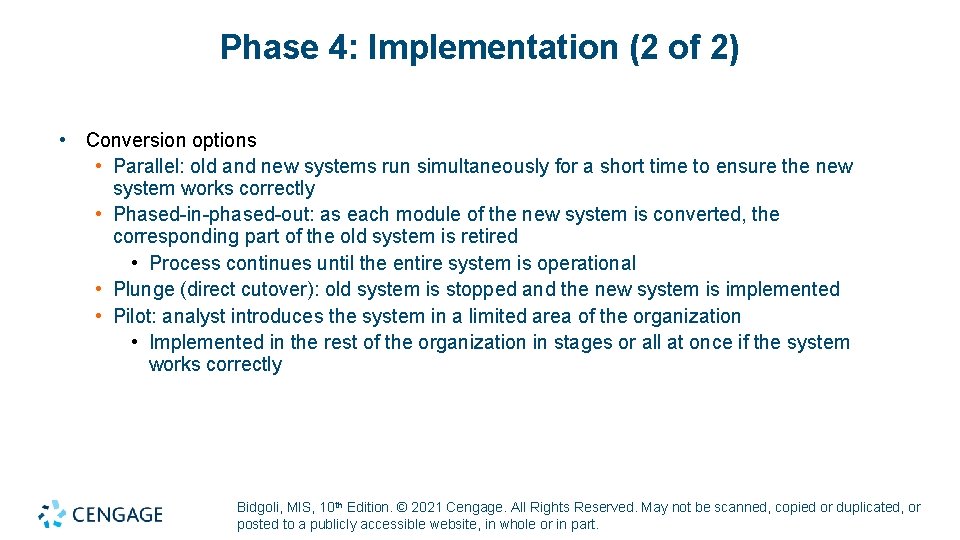 Phase 4: Implementation (2 of 2)

• Conversion options
• Parallel: old and new systems run simultaneously for a short time to ensure the new system works correctly
• Phased-in-phased-out: as each module of the new system is converted, the corresponding part of the old system is retired
• Process continues until the entire system is operational
• Plunge (direct cutover): old system is stopped and the new system is implemented
• Pilot: analyst introduces the system in a limited area of the organization
• Implemented in the rest of the organization in stages or all at once if the system works correctly

CENGAGE

Bidgoli, MIS, 10th Edition. © 2021 Cengage. All Rights Reserved. May not be scanned, copied or duplicated, or posted to a publicly accessible website, in whole or in part.